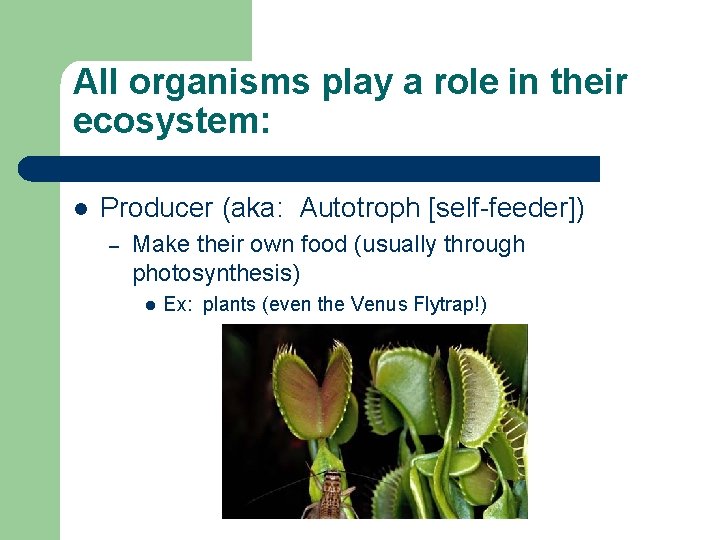 All organisms play a role in their ecosystem:

• Producer (aka: Autotroph [self-feeder])
- Make their own food (usually through photosynthesis)
• Ex: plants (even the Venus Flytrap!)